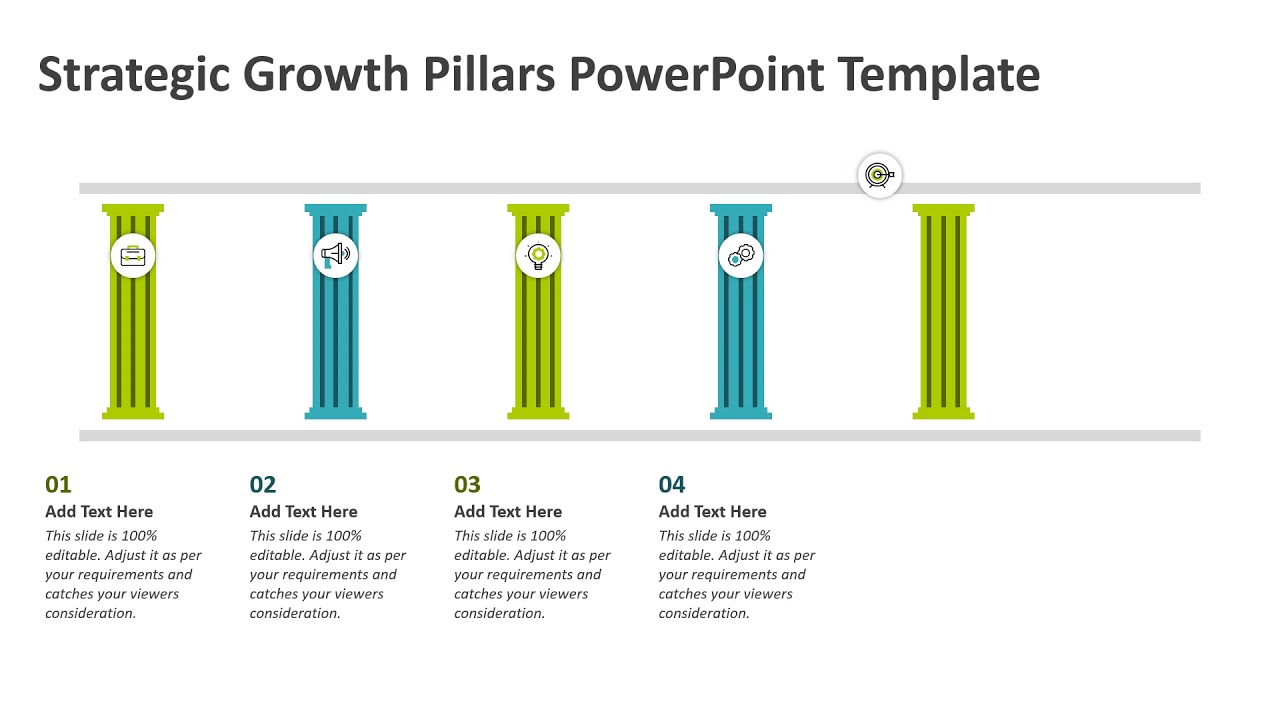 Strategic Growth Pillars PowerPoint Template

01
Add Text Here
This slide is 100% editable. Adjust it as per your requirements and catches your viewers consideration.

02
Add Text Here
This slide is 100% editable. Adjust it as per your requirements and catches your viewers consideration.

03
Add Text Here
This slide is 100% editable. Adjust it as per your requirements and catches your viewers consideration.

04
Add Text Here
This slide is 100% editable. Adjust it as per your requirements and catches your viewers consideration.